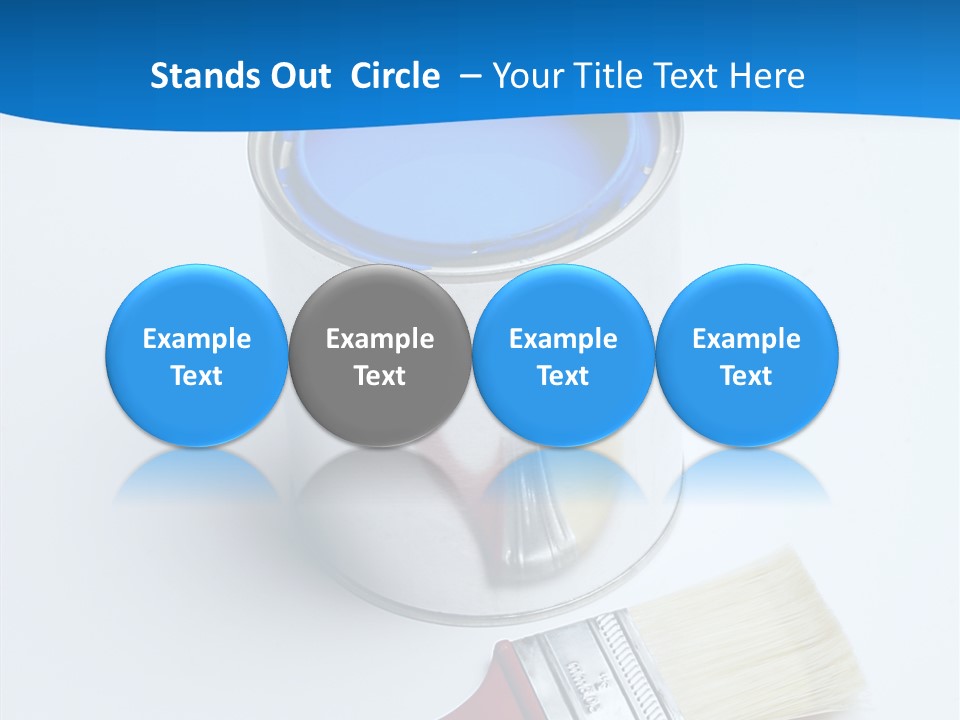 Stands Out Circle – Your Title Text Here

Example Text

Example Text

Example Text

Example Text